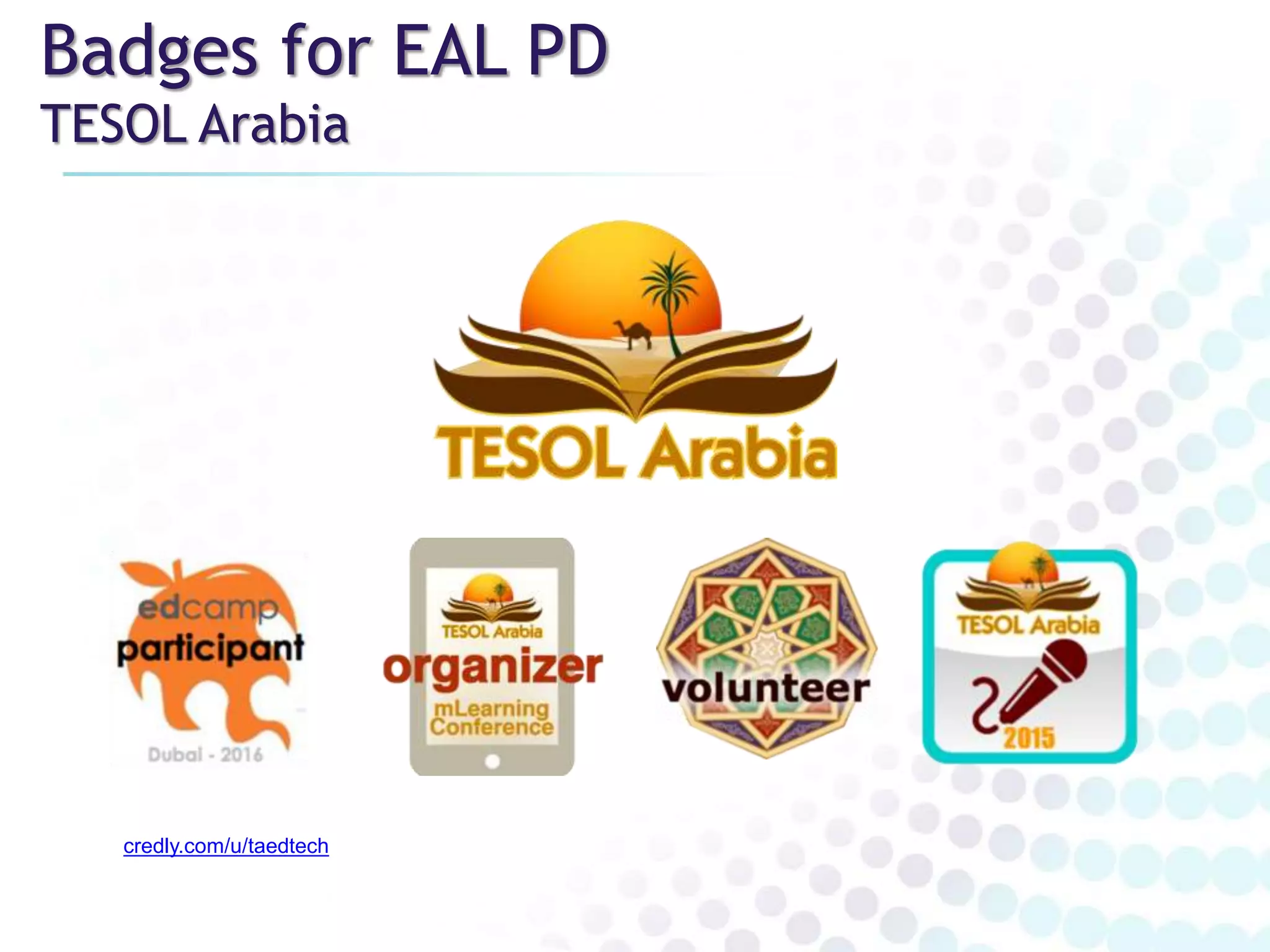 Badges for EAL PD
TESOL Arabia

TESOL Arabia

edcamp participant Dubai - 2016

TESOL Arabia organizer mLearning Conference

volunteer

TESOL Arabia 2015

credly.com/u/taedtech